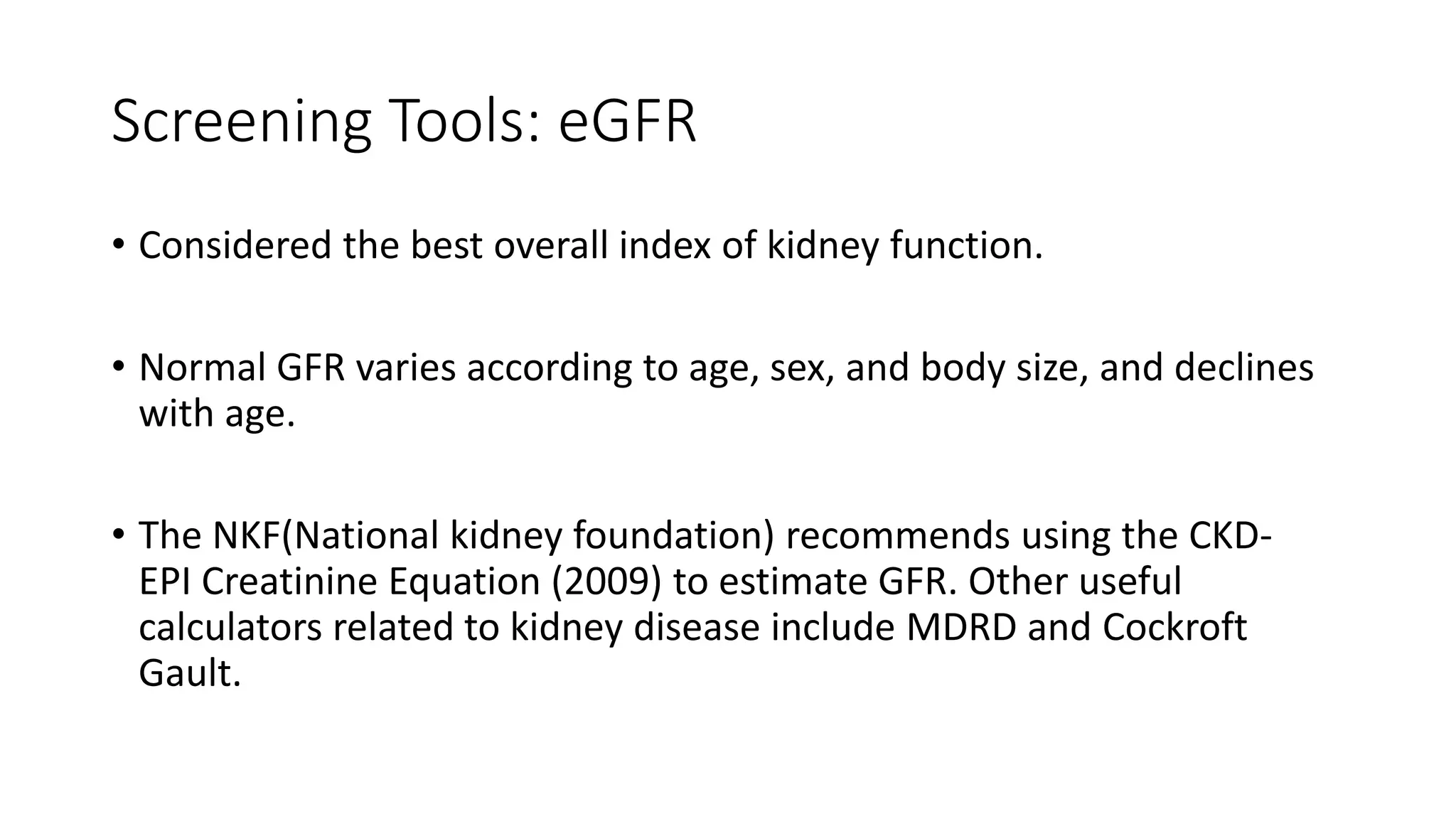 Screening Tools: eGFR

• Considered the best overall index of kidney function.

• Normal GFR varies according to age, sex, and body size, and declines with age.

• The NKF(National kidney foundation) recommends using the CKD-EPI Creatinine Equation (2009) to estimate GFR. Other useful calculators related to kidney disease include MDRD and Cockroft Gault.